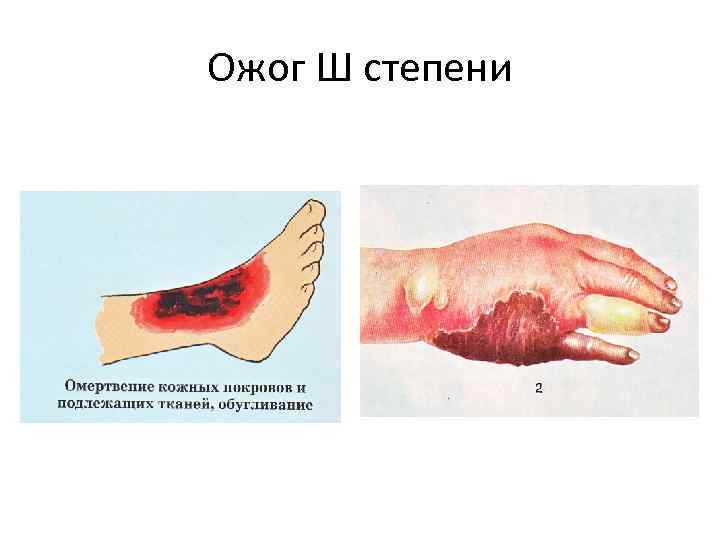 Ожог Ш степени

Омертвение кожных покровов и подлежащих тканей, обугливание

2